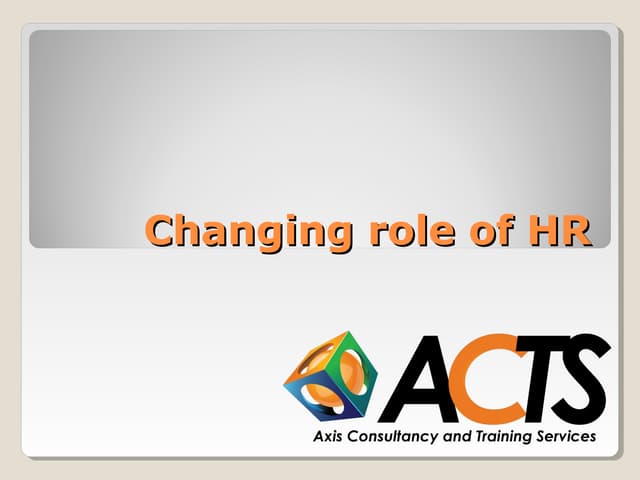 Changing role of HR

ACTS

Axis Consultancy and Training Services